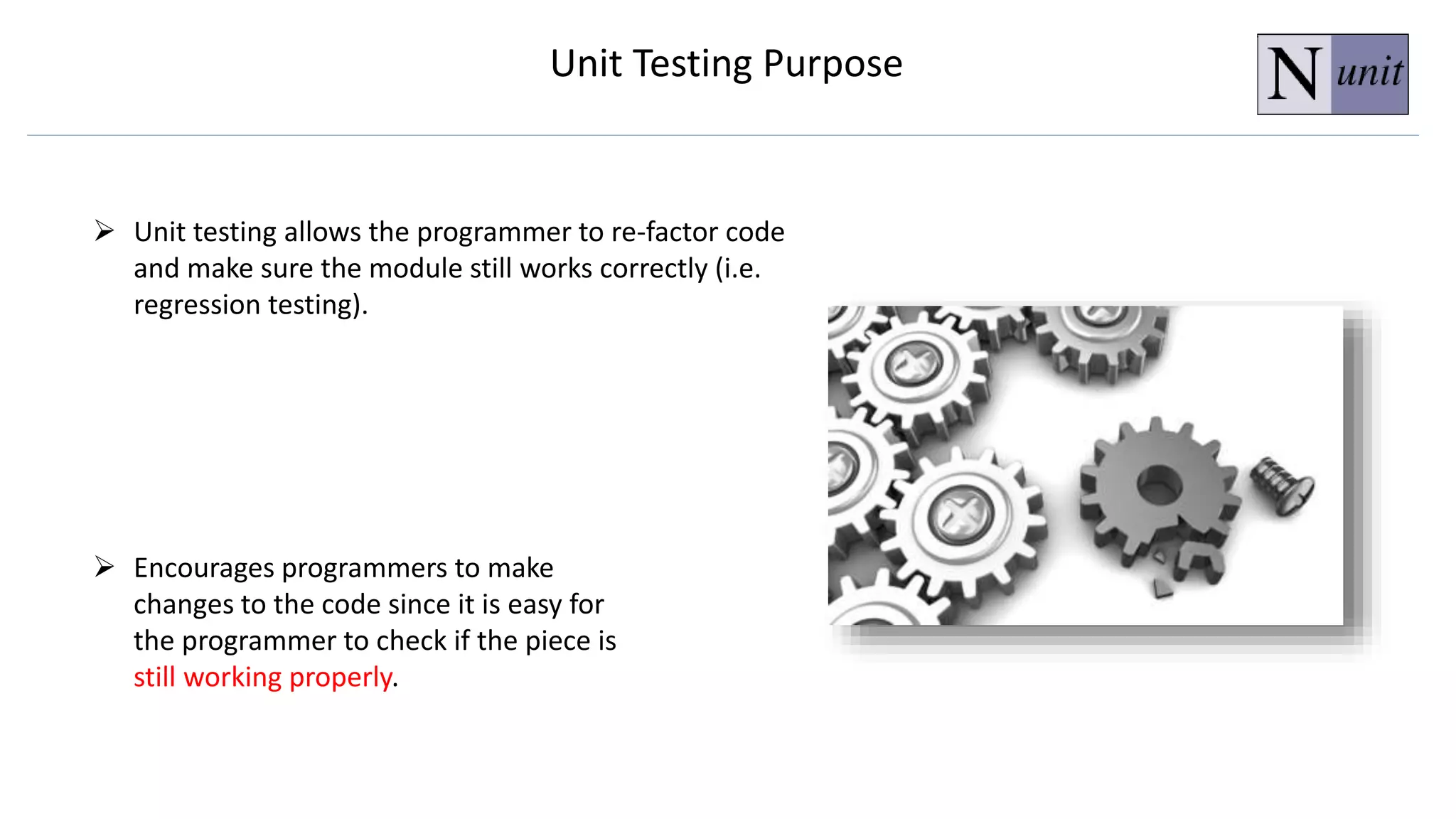 Unit Testing Purpose

N unit

➢ Unit testing allows the programmer to re-factor code and make sure the module still works correctly (i.e. regression testing).

➢ Encourages programmers to make changes to the code since it is easy for the programmer to check if the piece is still working properly.